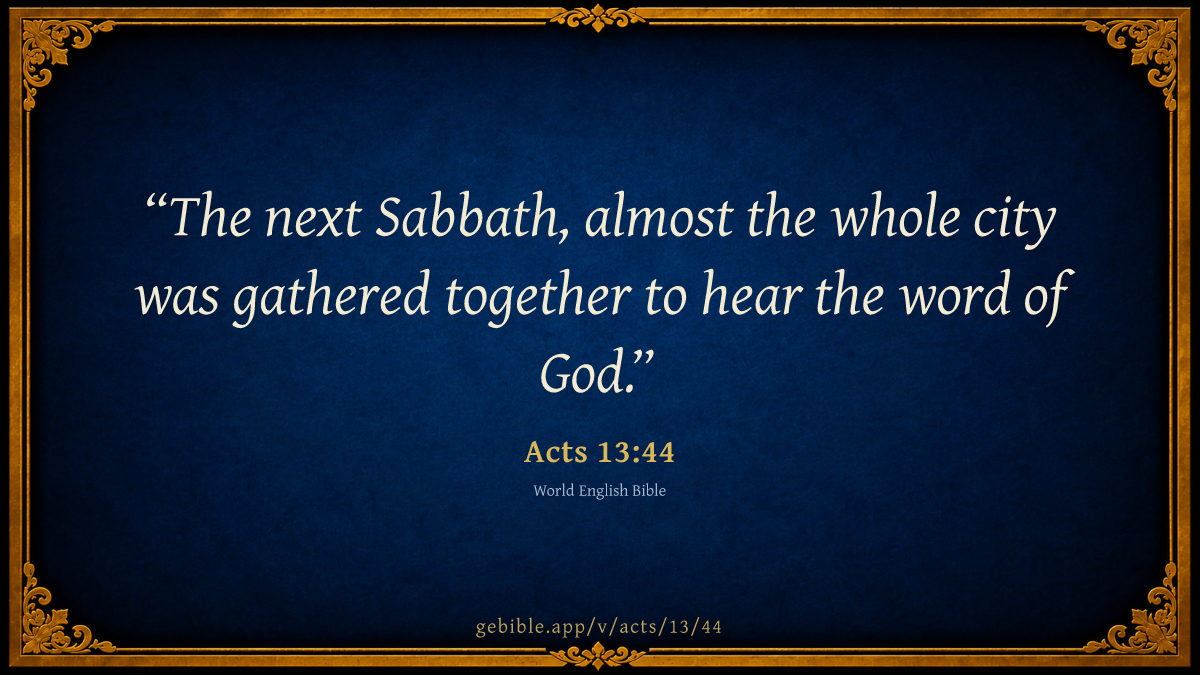 “The next Sabbath, almost the whole city was gathered together to hear the word of God.”

Acts 13:44

World English Bible

gebible.app/v/acts/13/44